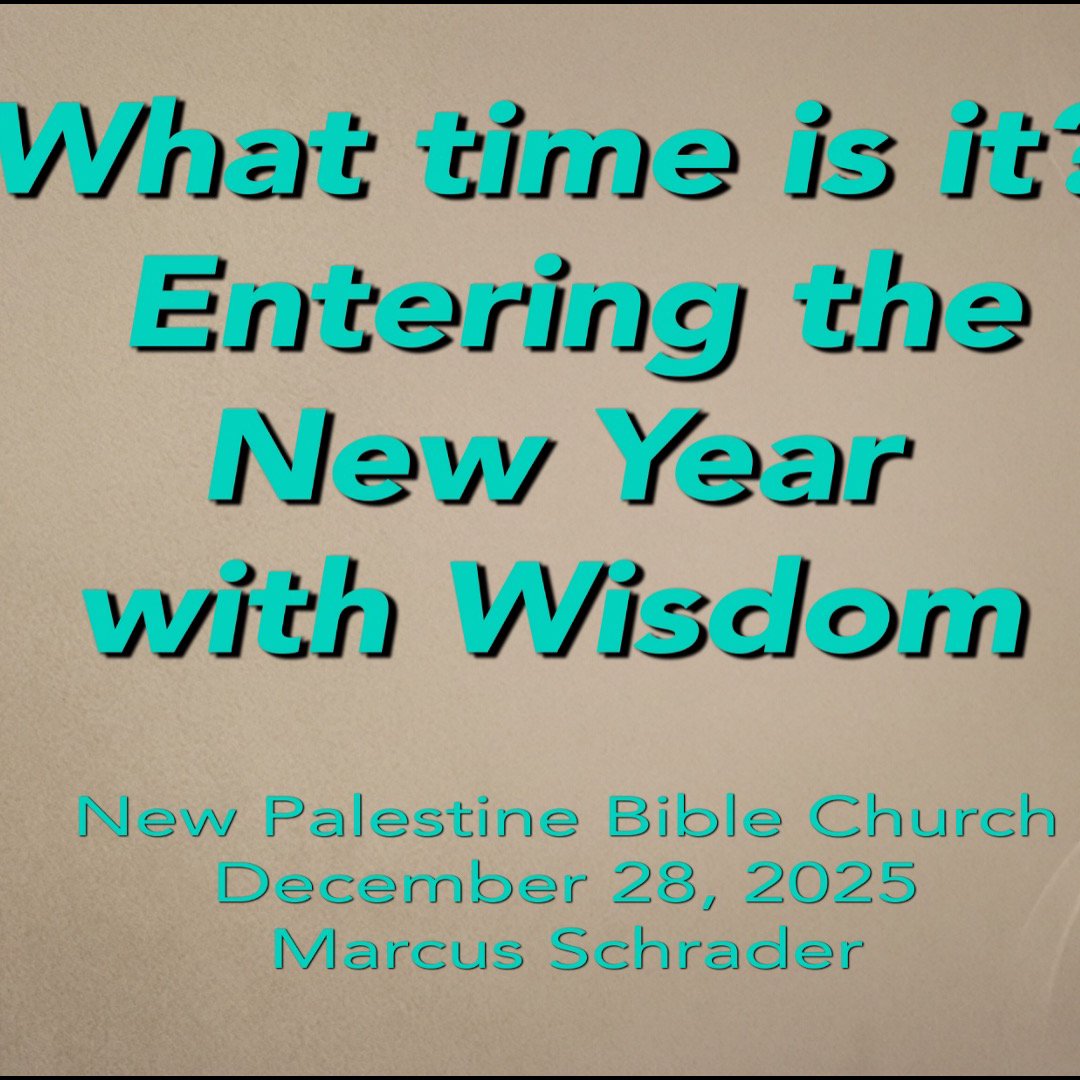 What time is it? Entering the New Year with Wisdom

New Palestine Bible Church
December 28, 2025
Marcus Schrader